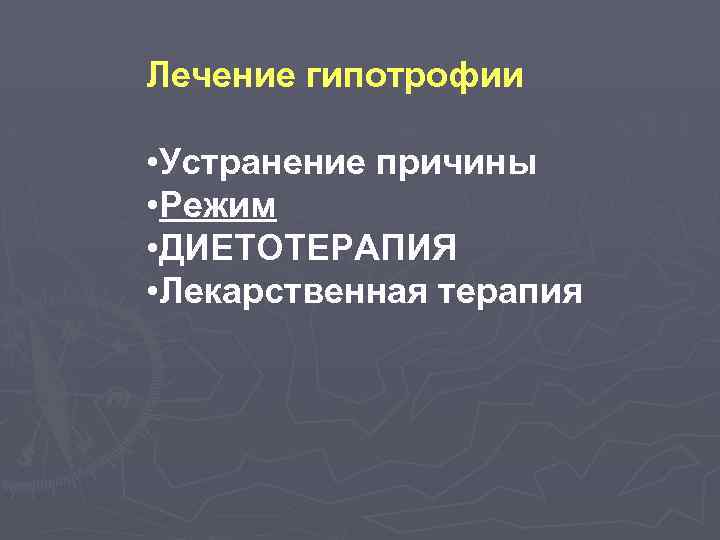 Лечение гипотрофии

•Устранение причины
•Режим
•ДИЕТОТЕРАПИЯ
•Лекарственная терапия